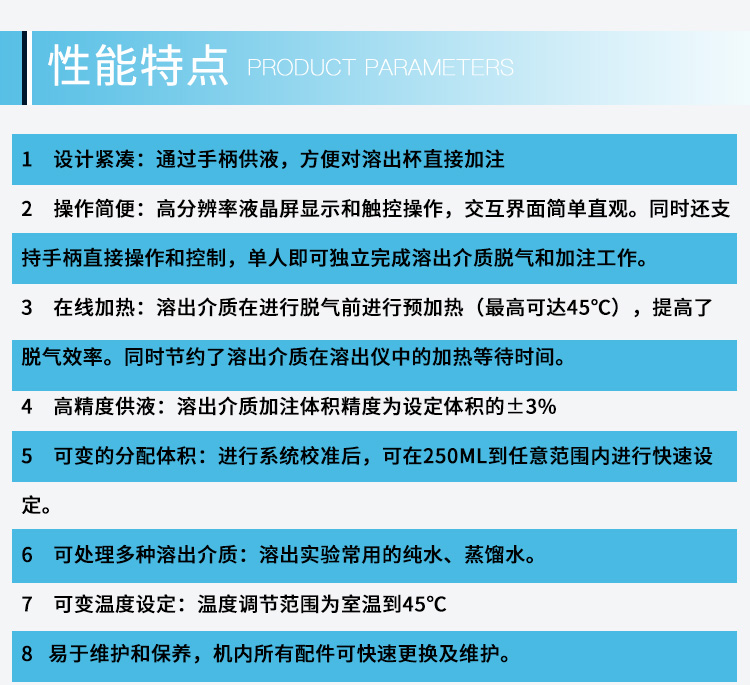 性能特点 PRODUCT PARAMETERS

1 设计紧凑：通过手柄供液，方便对溶出杯直接加注

2 操作简便：高分辨率液晶屏显示和触控操作，交互界面简单直观。同时还支持手柄直接操作和控制，单人即可独立完成溶出介质脱气和加注工作。

3 在线加热：溶出介质在进行脱气前进行预加热（最高可达45℃），提高了脱气效率。同时节约了溶出介质在溶出仪中的加热等待时间。

4 高精度供液：溶出介质加注体积精度为设定体积的±3%

5 可变的分配体积：进行系统校准后，可在250ML到任意范围内进行快速设定。

6 可处理多种溶出介质：溶出实验常用的纯水、蒸馏水。

7 可变温度设定：温度调节范围为室温到45℃

8 易于维护和保养，机内所有配件可快速更换及维护。